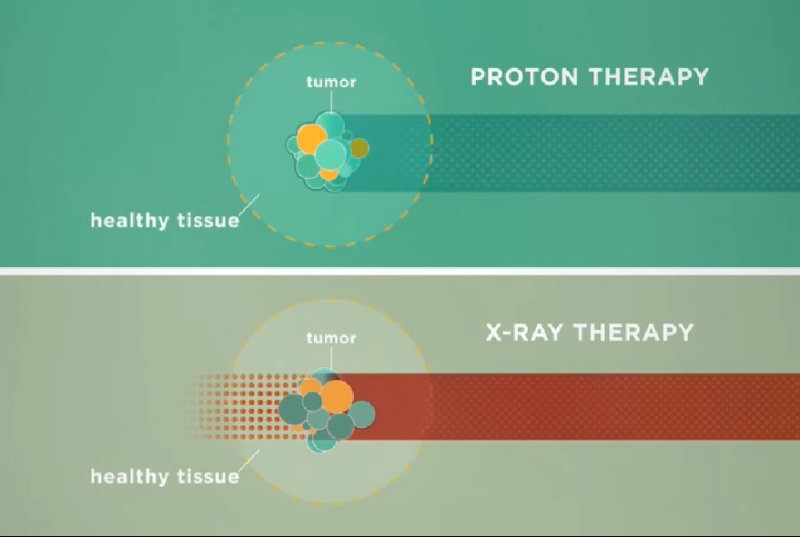 tumor

PROTON THERAPY

healthy tissue

tumor

X-RAY THERAPY

healthy tissue